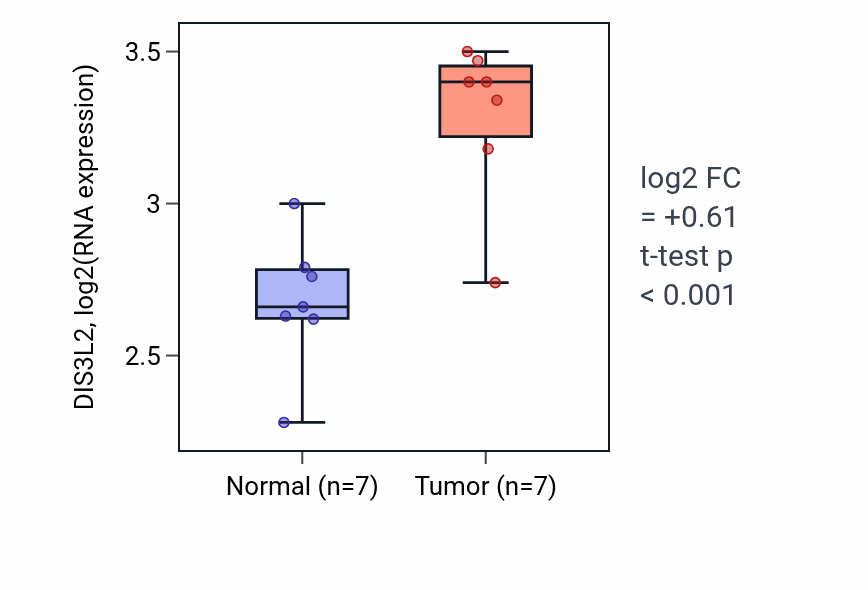 DIS3L2, log2(RNA expression)

3.5
3
2.5

Normal (n=7)
Tumor (n=7)

log2 FC
= +0.61
t-test p
< 0.001